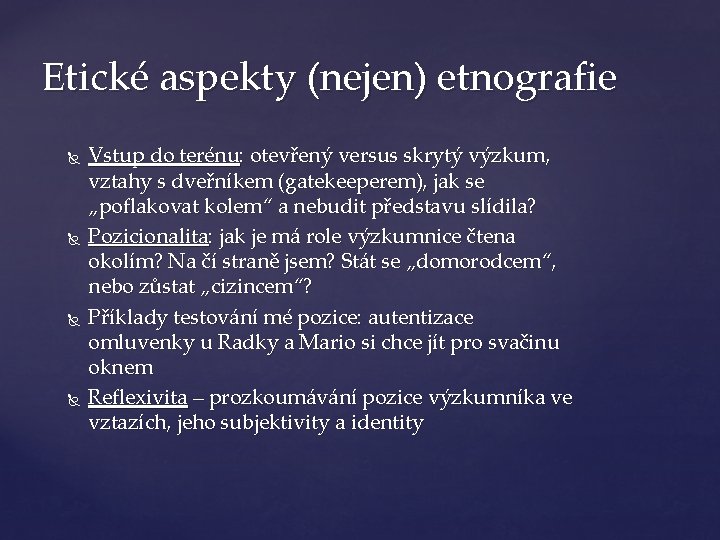 Etické aspekty (nejen) etnografie

Vstup do terénu: otevřený versus skrytý výzkum, vztahy s dveřníkem (gatekeeperem), jak se „poflakovat kolem“ a nebudit představu slídila?

Pozicionalita: jak je má role výzkumnice čtena okolím? Na čí straně jsem? Stát se „domorodcem“, nebo zůstat „cizincem“?

Příklady testování mé pozice: autentizace omluvenky u Radky a Mario si chce jít pro svačinu oknem

Reflexivita – prozkoumávání pozice výzkumníka ve vztazích, jeho subjektivity a identity